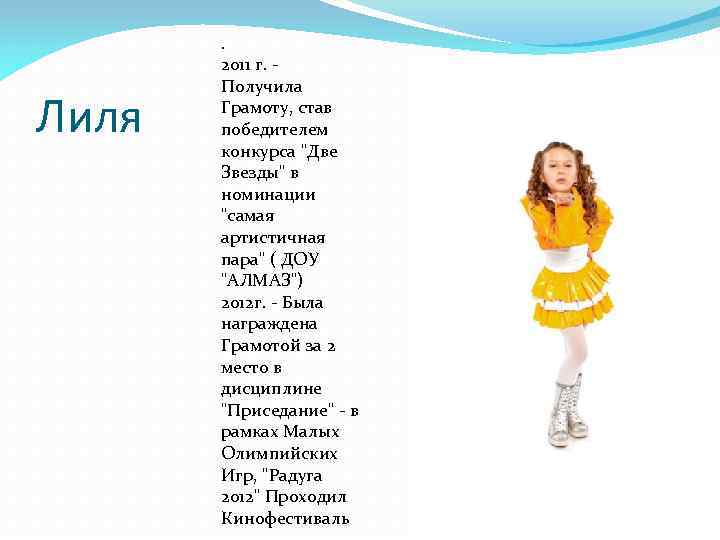 Лиля

.
2011 г. - Получила Грамоту, став победителем конкурса "Две Звезды" в номинации "самая артистичная пара" ( ДОУ "АЛМАЗ")
2012г. - Была награждена Грамотой за 2 место в дисциплине "Приседание" - в рамках Малых Олимпийских Игр, "Радуга 2012" Проходил Кинофестиваль